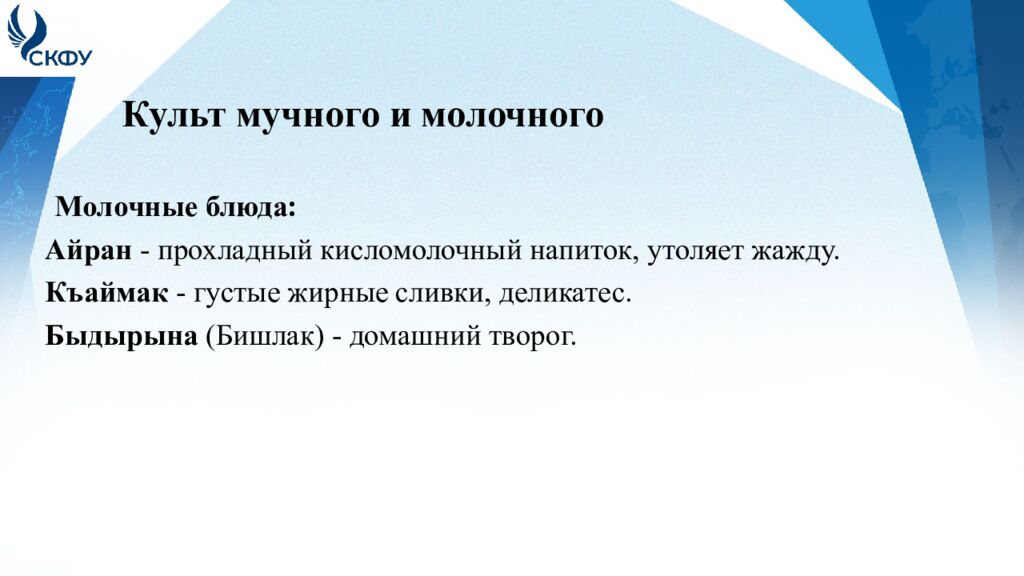 СКФУ

Культ мучного и молочного

Молочные блюда:
Айран - прохладный кисломолочный напиток, утоляет жажду.
Къаймак - густые жирные сливки, деликатес.
Быдырына (Бишлак) - домашний творог.